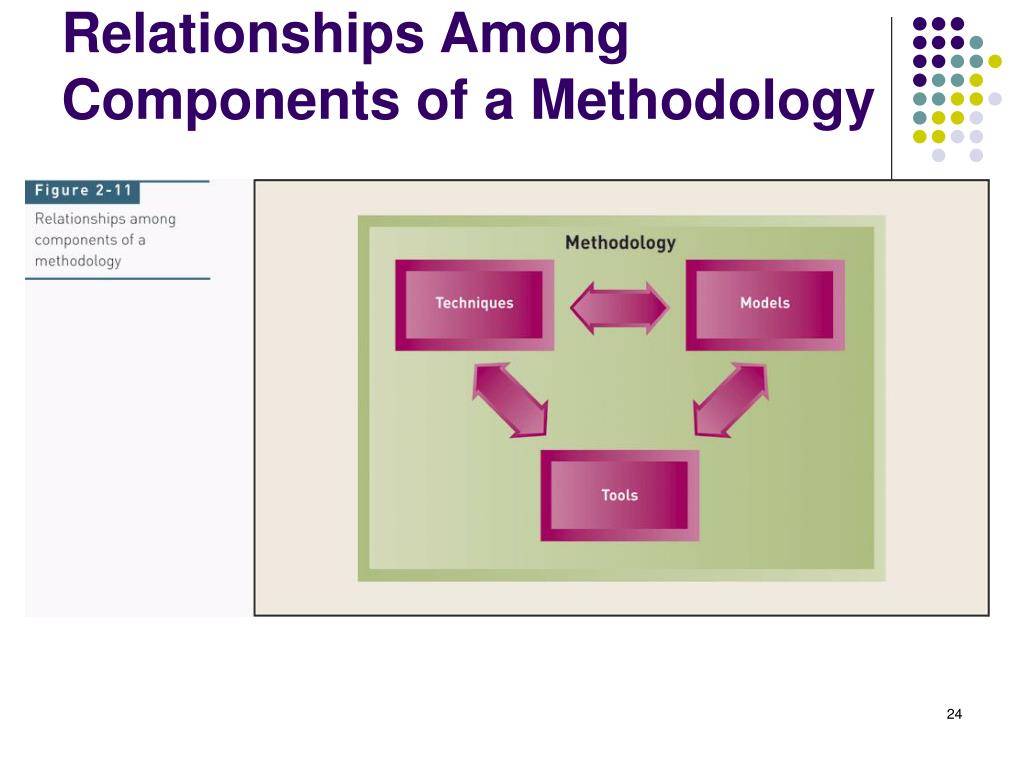 Relationships Among Components of a Methodology

Figure 2-11

Relationships among components of a methodology

Methodology

Techniques

Models

Tools

24